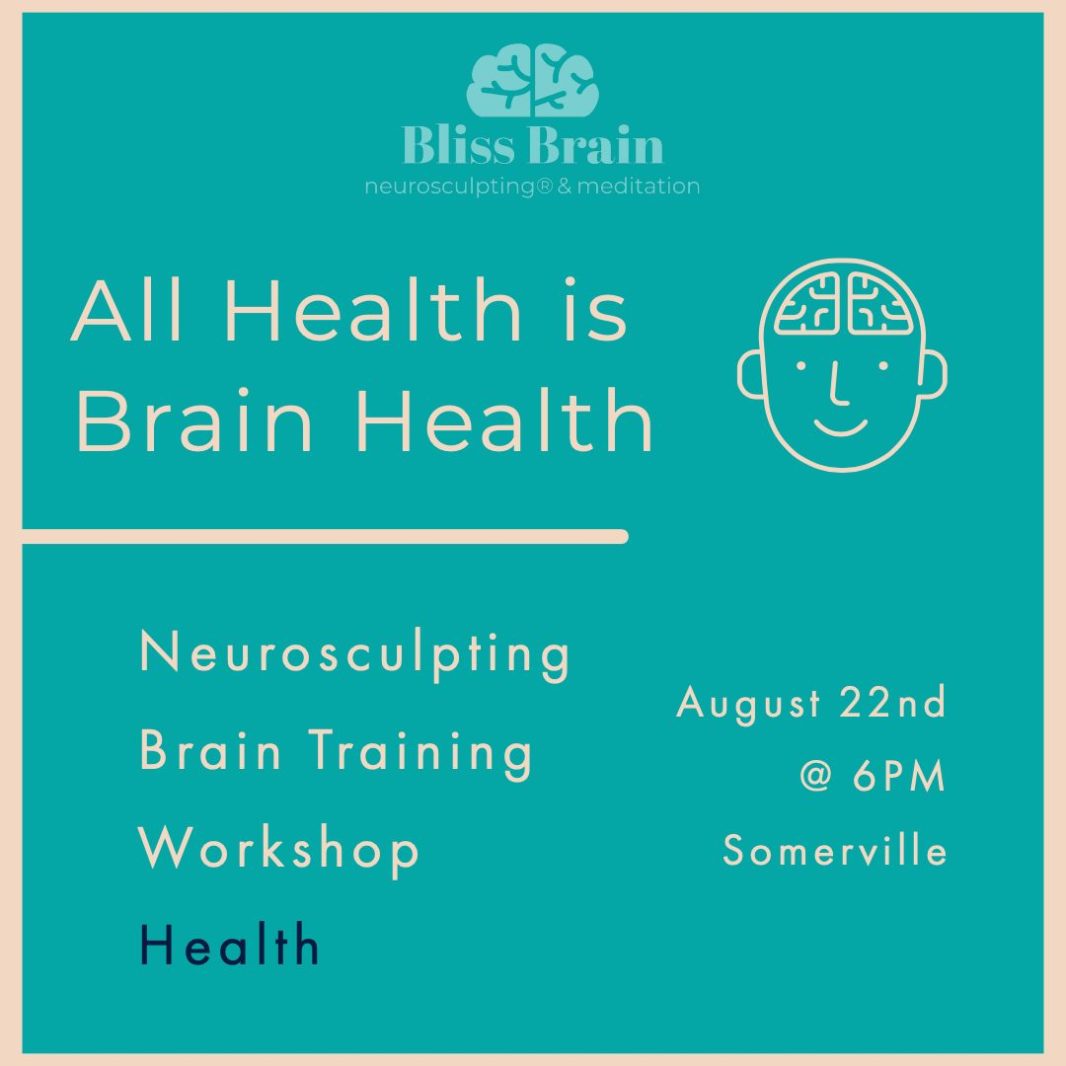 Bliss Brain
neurosculpting® & meditation

All Health is Brain Health

Neurosculpting
Brain Training
Workshop
Health

August 22nd
@ 6PM
Somerville